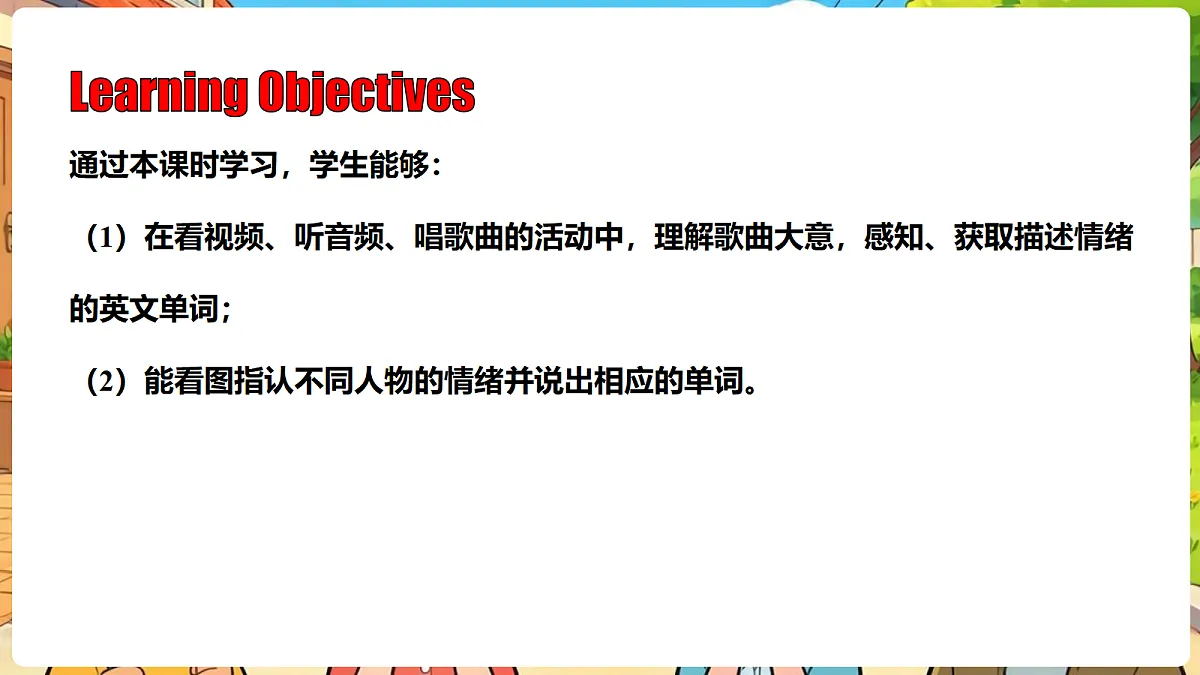 Learning Objectives

通过本课时学习，学生能够：

（1）在看视频、听音频、唱歌曲的活动中，理解歌曲大意，感知、获取描述情绪的英文单词；

（2）能看图指认不同人物的情绪并说出相应的单词。